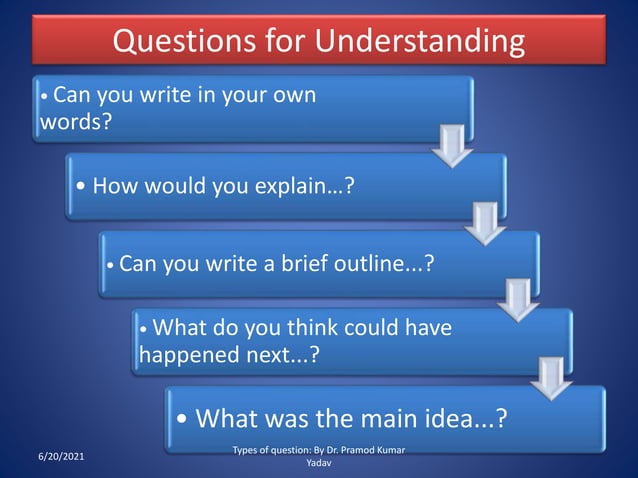 Questions for Understanding

• Can you write in your own words?

• How would you explain…?

• Can you write a brief outline...?

• What do you think could have happened next...?

• What was the main idea...?

6/20/2021

Types of question: By Dr. Pramod Kumar Yadav